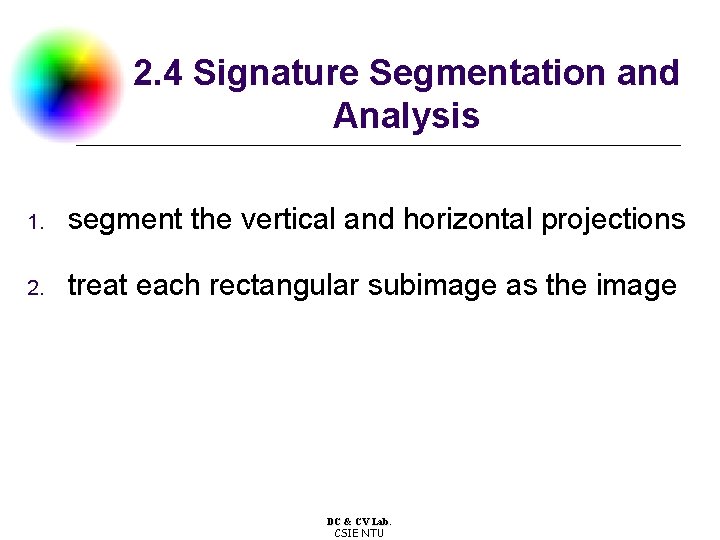 2.4 Signature Segmentation and Analysis

1. segment the vertical and horizontal projections

2. treat each rectangular subimage as the image

DC & CV Lab.
CSIE NTU